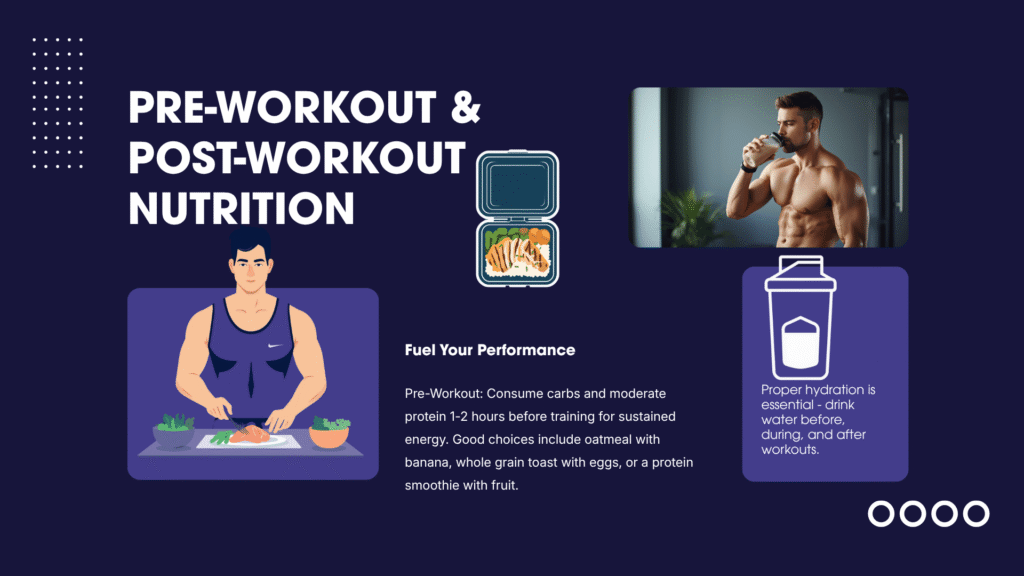 PRE-WORKOUT & POST-WORKOUT NUTRITION

Fuel Your Performance

Pre-Workout: Consume carbs and moderate protein 1-2 hours before training for sustained energy. Good choices include oatmeal with banana, whole grain toast with eggs, or a protein smoothie with fruit.

Proper hydration is essential - drink water before, during, and after workouts.